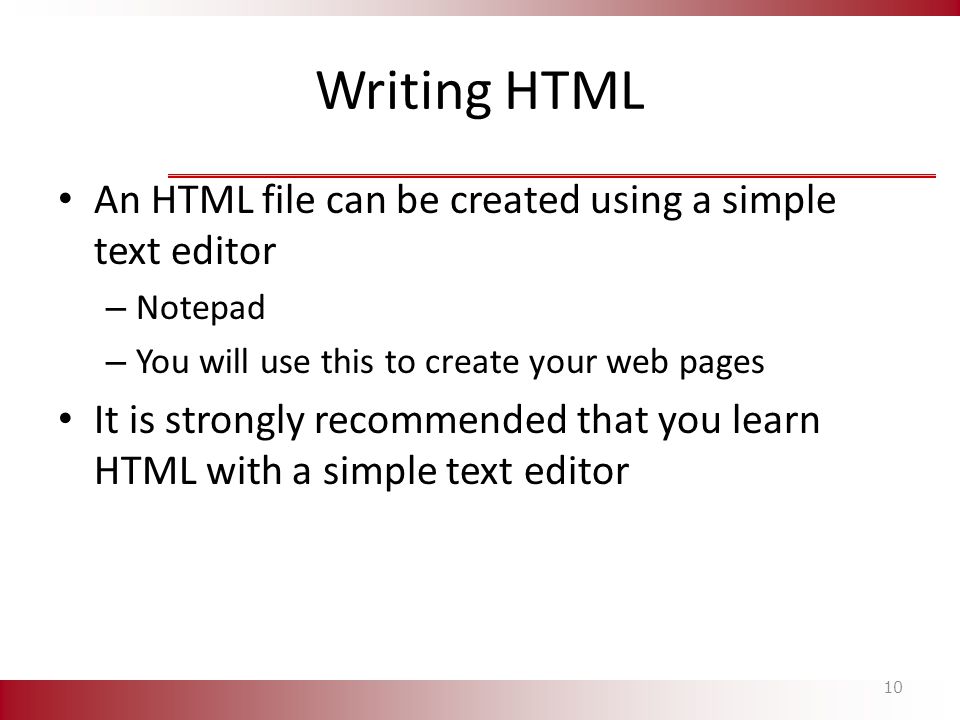 Writing HTML

• An HTML file can be created using a simple text editor

– Notepad

– You will use this to create your web pages

• It is strongly recommended that you learn HTML with a simple text editor

10